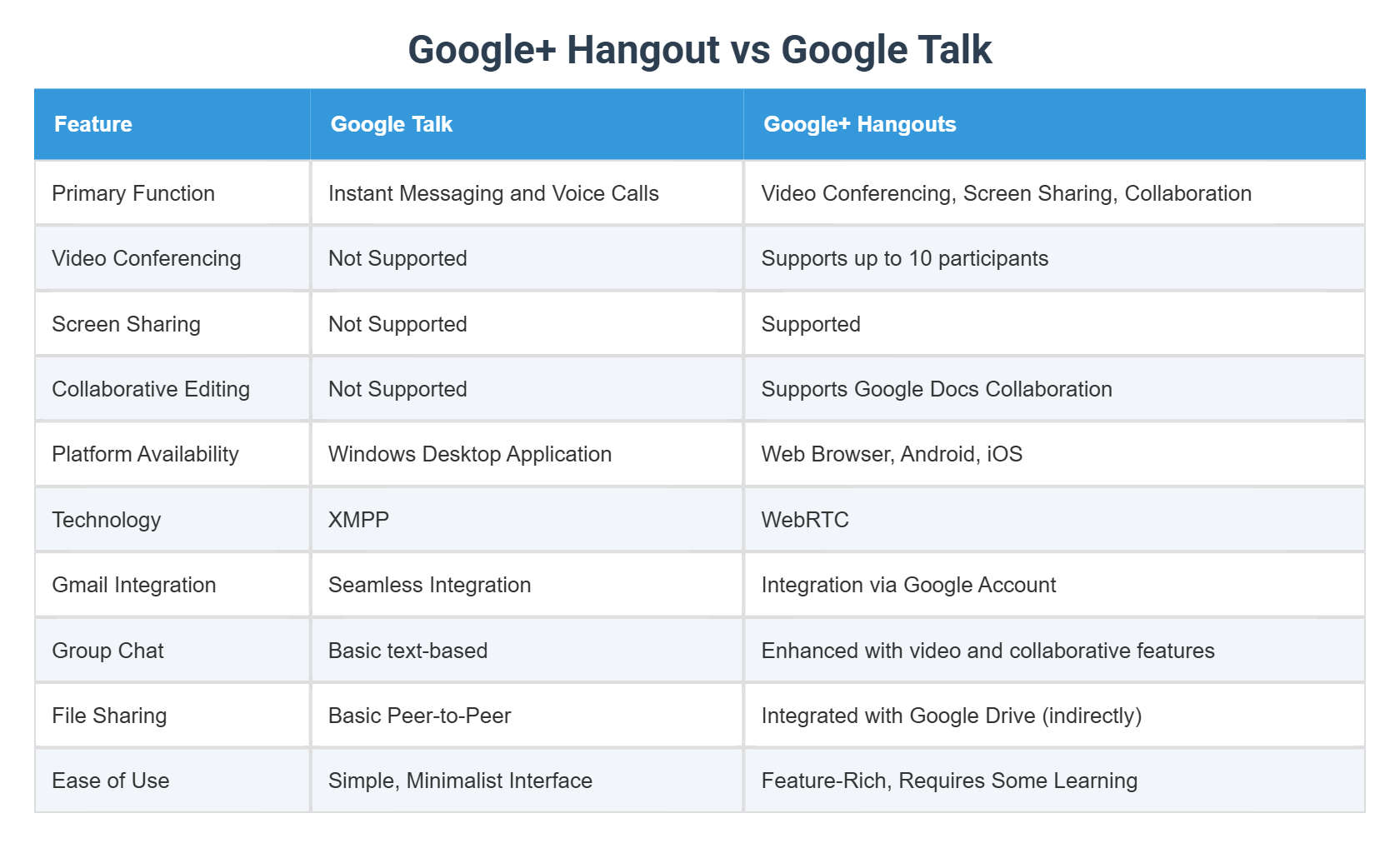 Google+ Hangout vs Google Talk

| Feature | Google Talk | Google+ Hangouts |
|---|---|---|
| Primary Function | Instant Messaging and Voice Calls | Video Conferencing, Screen Sharing, Collaboration |
| Video Conferencing | Not Supported | Supports up to 10 participants |
| Screen Sharing | Not Supported | Supported |
| Collaborative Editing | Not Supported | Supports Google Docs Collaboration |
| Platform Availability | Windows Desktop Application | Web Browser, Android, iOS |
| Technology | XMPP | WebRTC |
| Gmail Integration | Seamless Integration | Integration via Google Account |
| Group Chat | Basic text-based | Enhanced with video and collaborative features |
| File Sharing | Basic Peer-to-Peer | Integrated with Google Drive (indirectly) |
| Ease of Use | Simple, Minimalist Interface | Feature-Rich, Requires Some Learning |